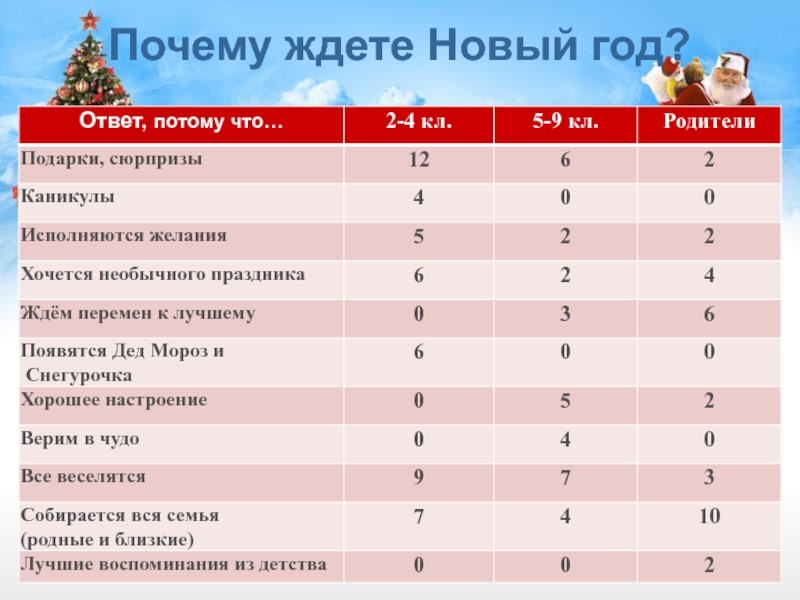 Почему ждете Новый год?

| Ответ, потому что… | 2-4 кл. | 5-9 кл. | Родители |
|---|---|---|---|
| Подарки, сюрпризы | 12 | 6 | 2 |
| Каникулы | 4 | 0 | 0 |
| Исполняются желания | 5 | 2 | 2 |
| Хочется необычного праздника | 6 | 2 | 4 |
| Ждём перемен к лучшему | 0 | 3 | 6 |
| Появятся Дед Мороз и Снегурочка | 6 | 0 | 0 |
| Хорошее настроение | 0 | 5 | 2 |
| Верим в чудо | 0 | 4 | 0 |
| Все веселятся | 9 | 7 | 3 |
| Собирается вся семья (родные и близкие) | 7 | 4 | 10 |
| Лучшие воспоминания из детства | 0 | 0 | 2 |